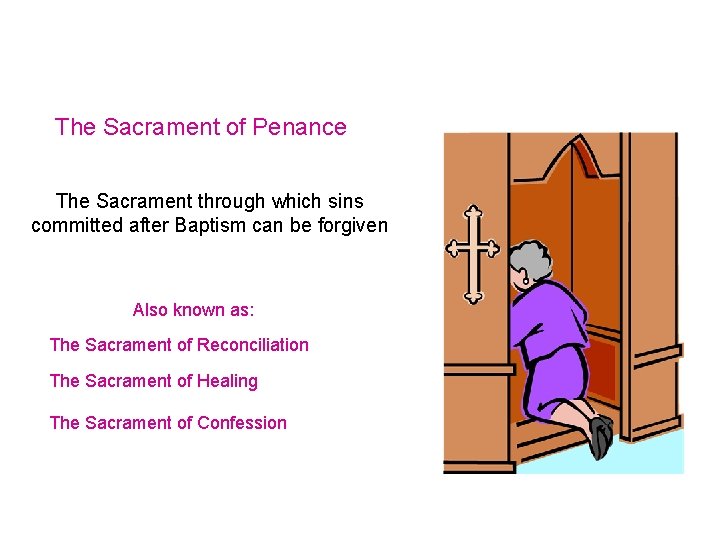 The Sacrament of Penance

The Sacrament through which sins committed after Baptism can be forgiven

Also known as:

The Sacrament of Reconciliation

The Sacrament of Healing

The Sacrament of Confession